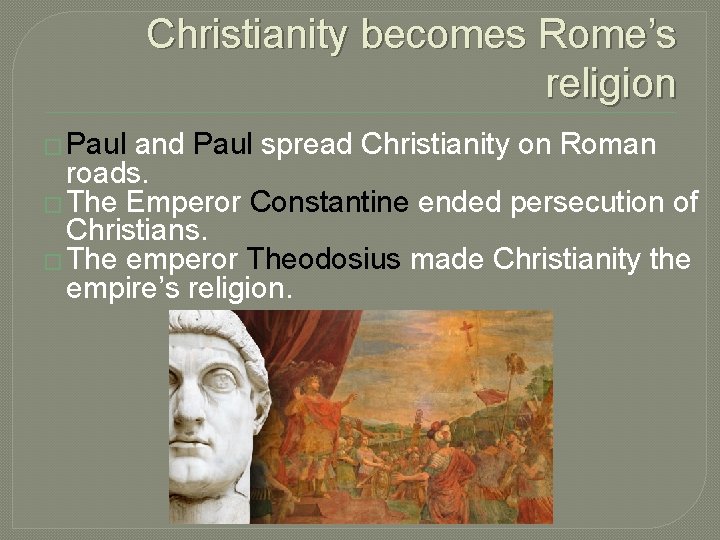 Christianity becomes Rome's religion

□ Paul and Paul spread Christianity on Roman roads.
□ The Emperor Constantine ended persecution of Christians.
□ The emperor Theodosius made Christianity the empire's religion.